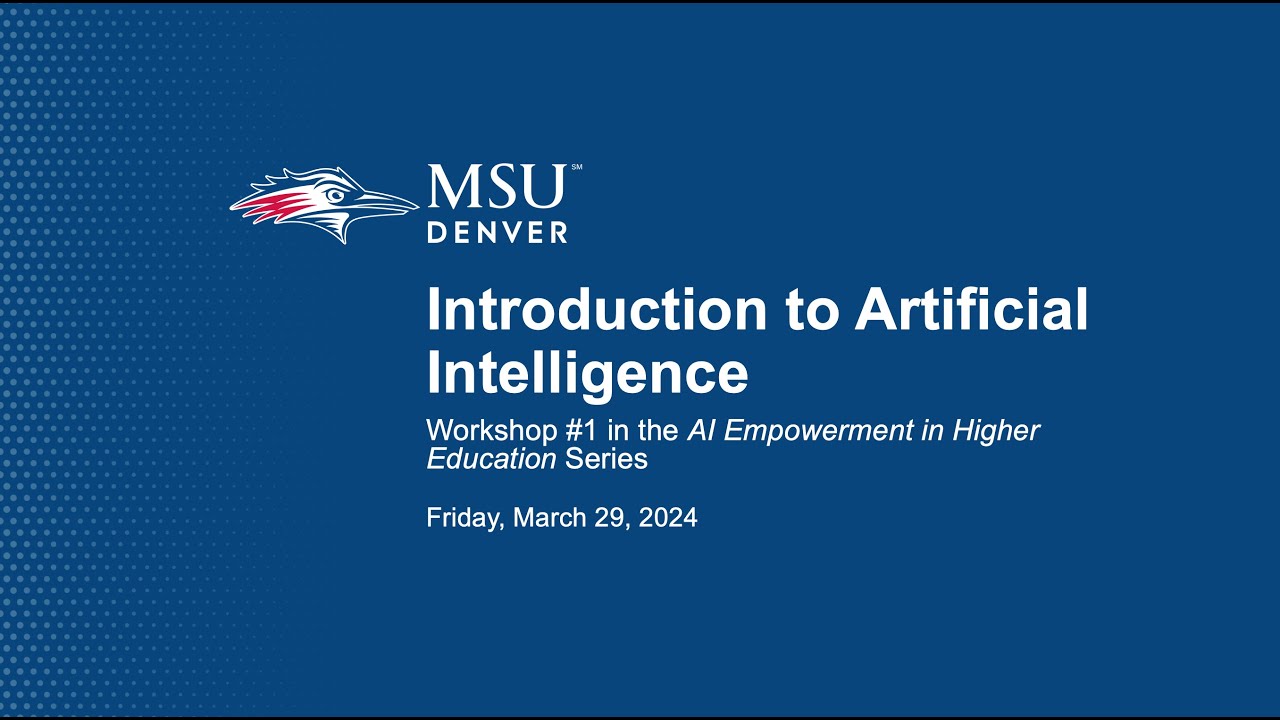 MSU℠
DENVER

Introduction to Artificial Intelligence

Workshop #1 in the AI Empowerment in Higher Education Series

Friday, March 29, 2024